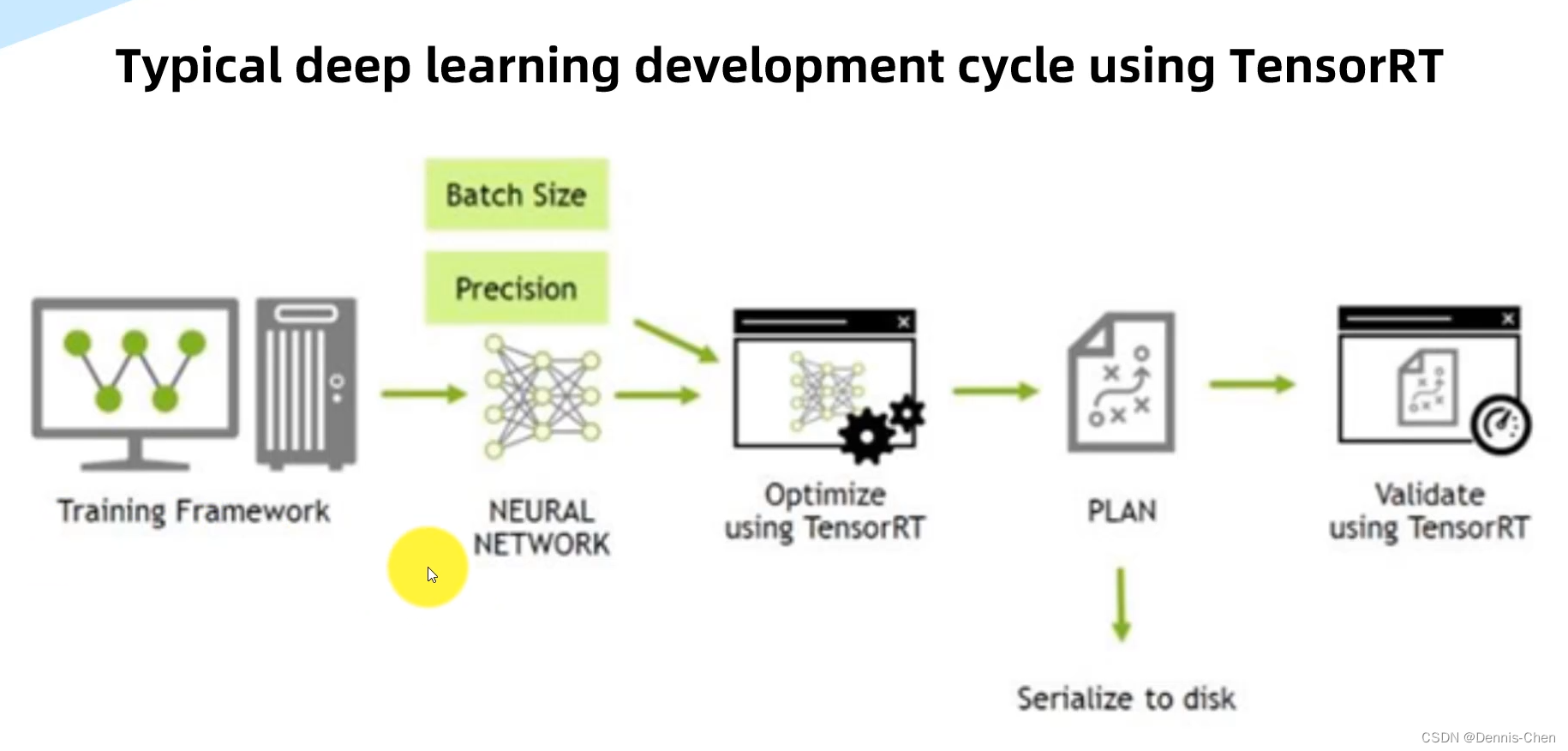 Typical deep learning development cycle using TensorRT

Batch Size

Precision

Training Framework

NEURAL NETWORK

Optimize using TensorRT

PLAN

Validate using TensorRT

Serialize to disk

CSDN @Dennis-Chen